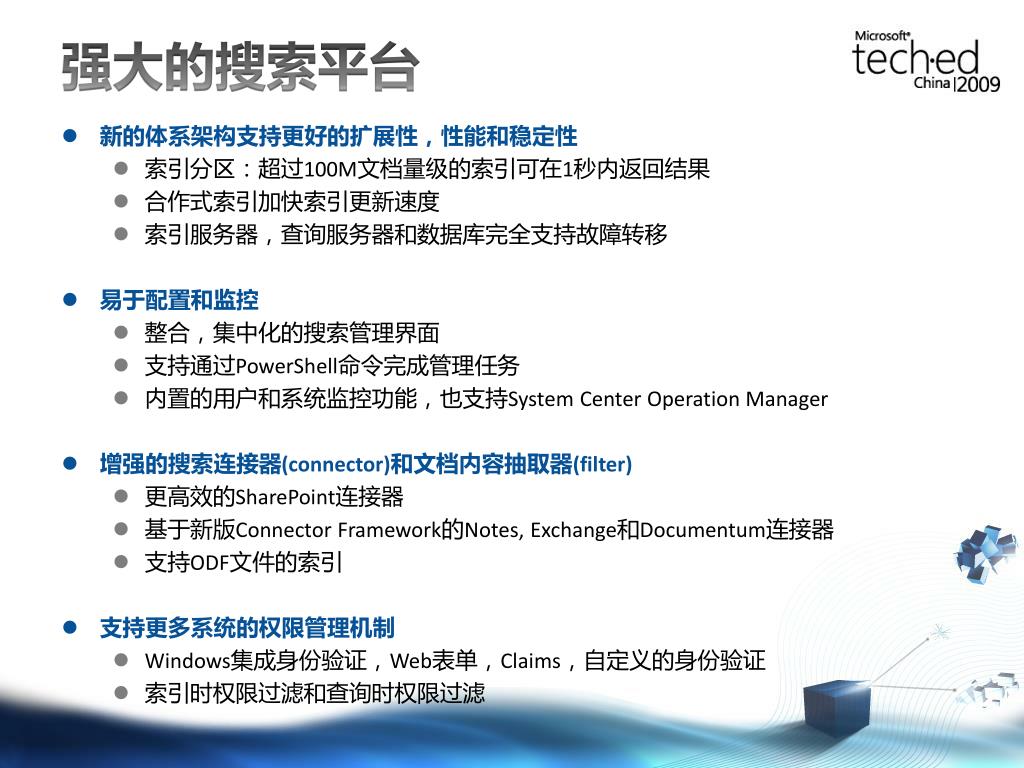 强大的搜索平台

Microsoft® tech·ed China 2009

- 新的体系架构支持更好的扩展性，性能和稳定性
  - 索引分区：超过100M文档量级的索引可在1秒内返回结果
  - 合作式索引加快索引更新速度
  - 索引服务器，查询服务器和数据库完全支持故障转移

- 易于配置和监控
  - 整合，集中化的搜索管理界面
  - 支持通过PowerShell命令完成管理任务
  - 内置的用户和系统监控功能，也支持System Center Operation Manager

- 增强的搜索连接器(connector)和文档内容抽取器(filter)
  - 更高效的SharePoint连接器
  - 基于新版Connector Framework的Notes, Exchange和Documentum连接器
  - 支持ODF文件的索引

- 支持更多系统的权限管理机制
  - Windows集成身份验证，Web表单，Claims，自定义的身份验证
  - 索引时权限过滤和查询时权限过滤